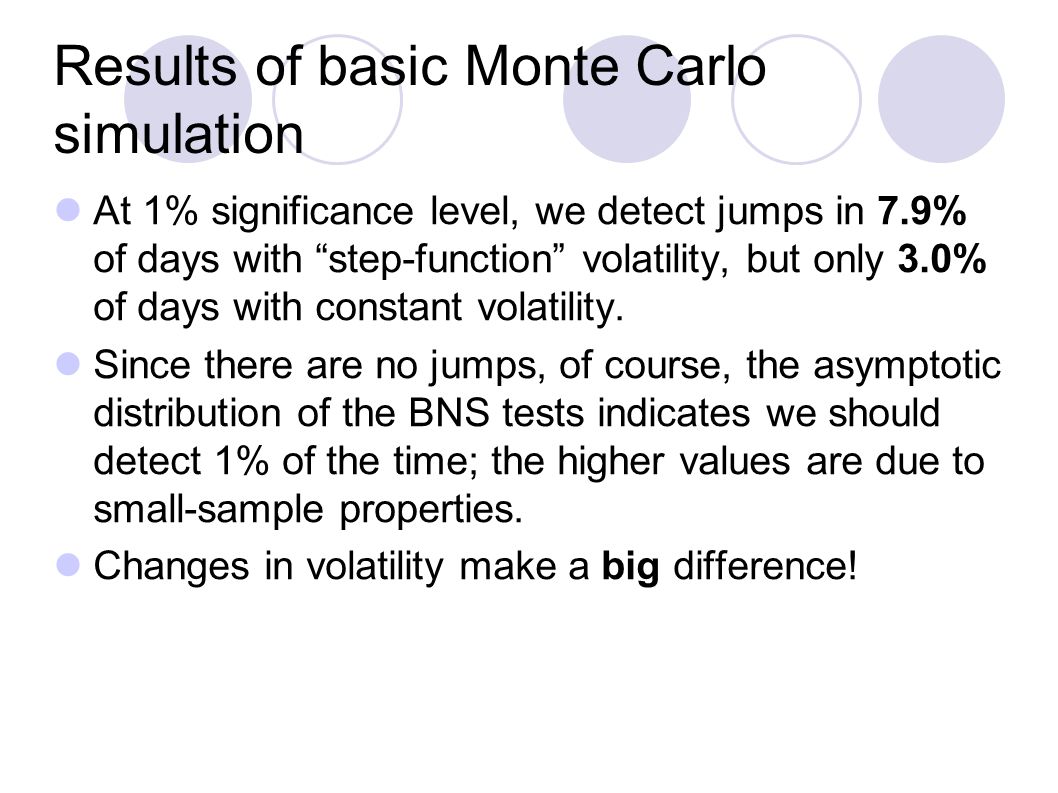 Results of basic Monte Carlo simulation

At 1% significance level, we detect jumps in 7.9% of days with “step-function” volatility, but only 3.0% of days with constant volatility.

Since there are no jumps, of course, the asymptotic distribution of the BNS tests indicates we should detect 1% of the time; the higher values are due to small-sample properties.

Changes in volatility make a big difference!